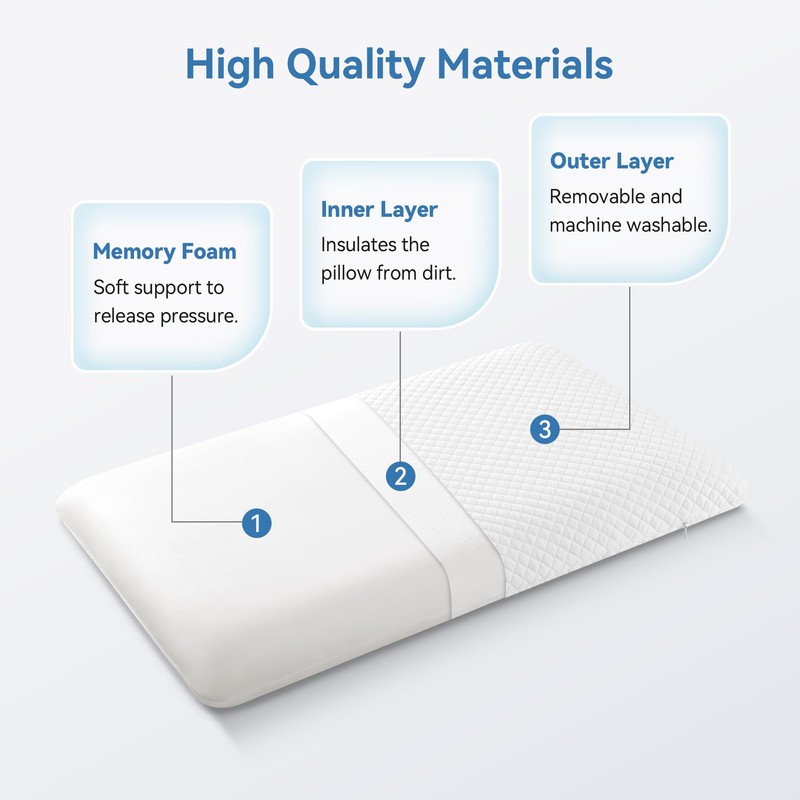 High Quality Materials

Memory Foam
Soft support to release pressure.

Inner Layer
Insulates the pillow from dirt.

Outer Layer
Removable and machine washable.

1

2

3